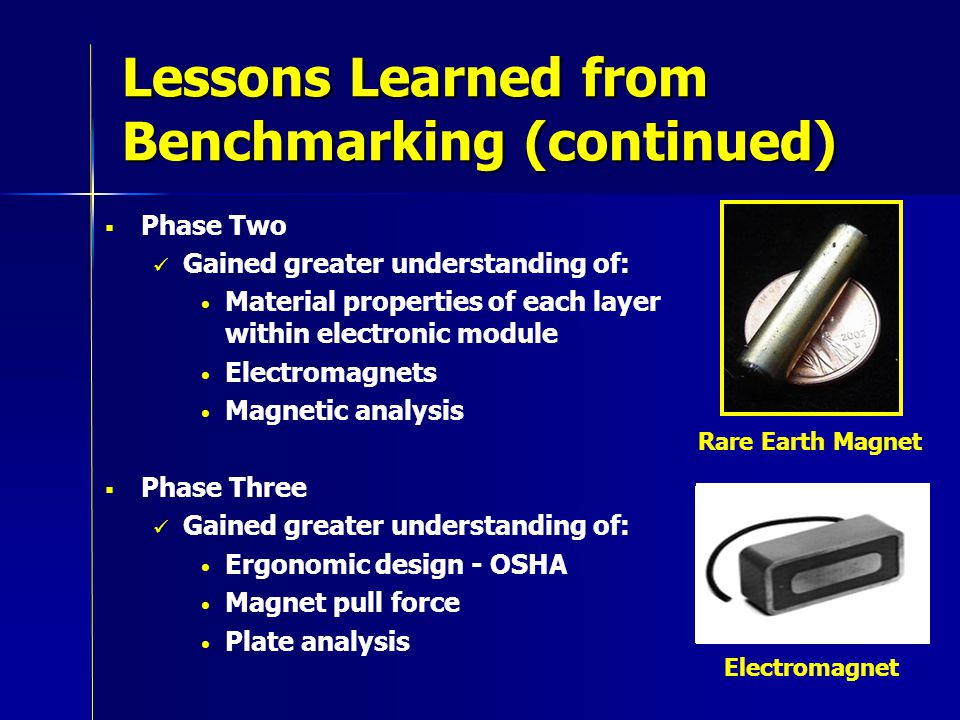 Lessons Learned from Benchmarking (continued)

▪ Phase Two
✓ Gained greater understanding of:
• Material properties of each layer within electronic module
• Electromagnets
• Magnetic analysis

▪ Phase Three
✓ Gained greater understanding of:
• Ergonomic design - OSHA
• Magnet pull force
• Plate analysis

2002
D

Rare Earth Magnet

Electromagnet